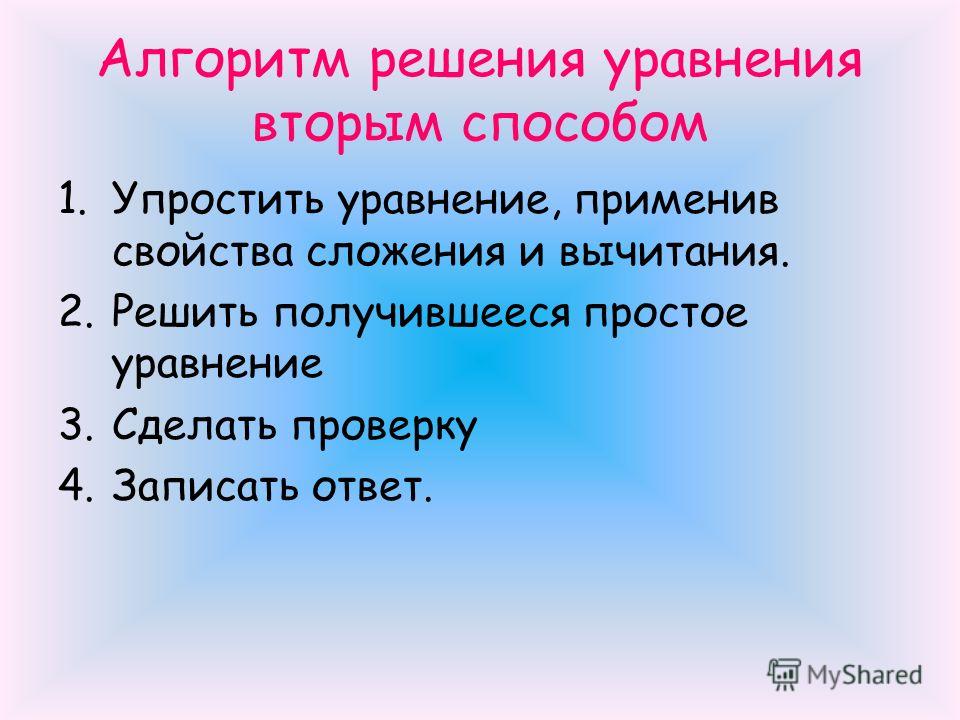 Алгоритм решения уравнения вторым способом

1. Упростить уравнение, применив свойства сложения и вычитания.
2. Решить получившееся простое уравнение
3. Сделать проверку
4. Записать ответ.

MyShared